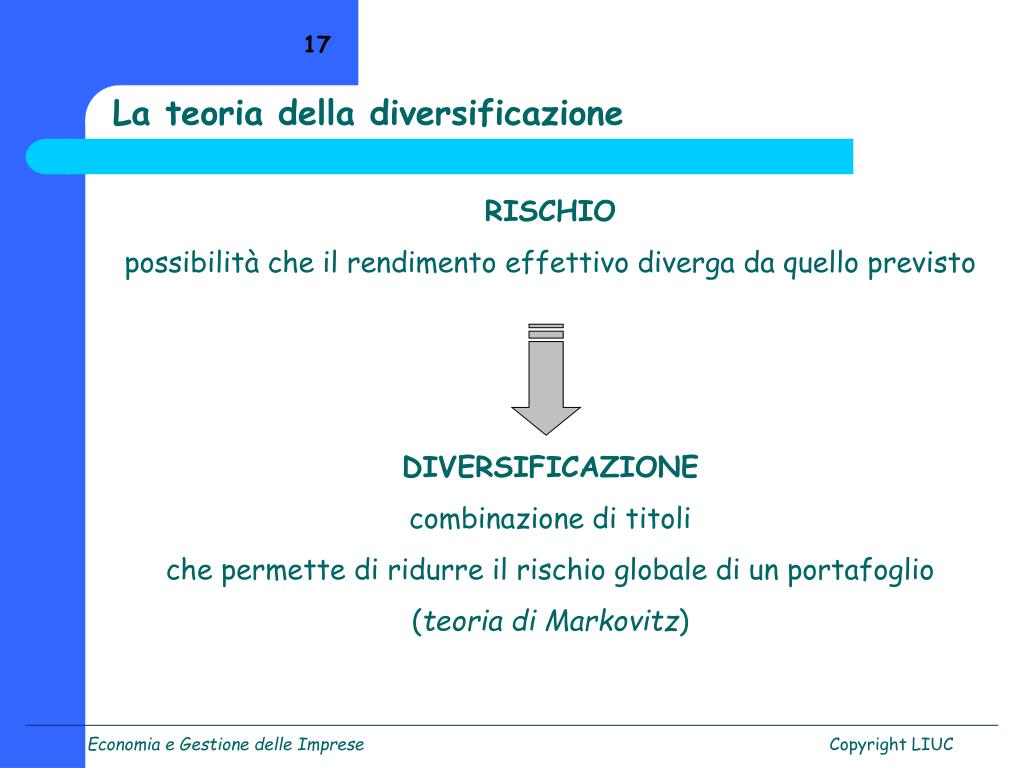 17

La teoria della diversificazione

RISCHIO

possibilità che il rendimento effettivo diverga da quello previsto

DIVERSIFICAZIONE

combinazione di titoli

che permette di ridurre il rischio globale di un portafoglio

(teoria di Markovitz)

Economia e Gestione delle Imprese

Copyright LIUC